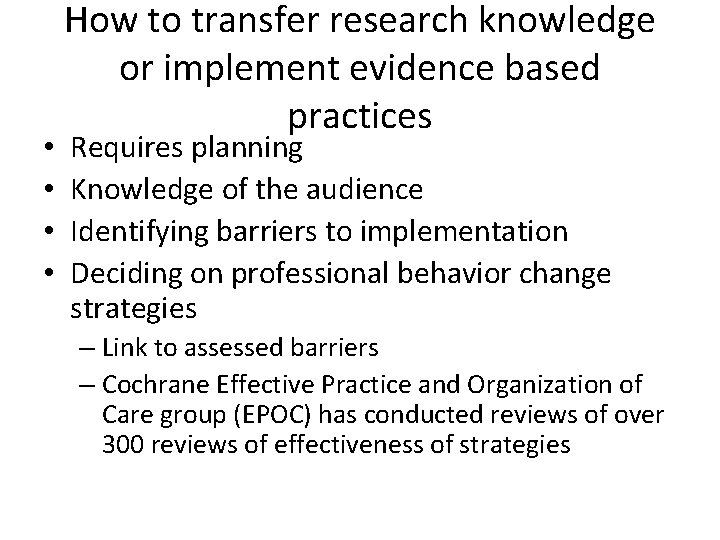 How to transfer research knowledge or implement evidence based practices

• Requires planning
• Knowledge of the audience
• Identifying barriers to implementation
• Deciding on professional behavior change strategies
– Link to assessed barriers
– Cochrane Effective Practice and Organization of Care group (EPOC) has conducted reviews of over 300 reviews of effectiveness of strategies